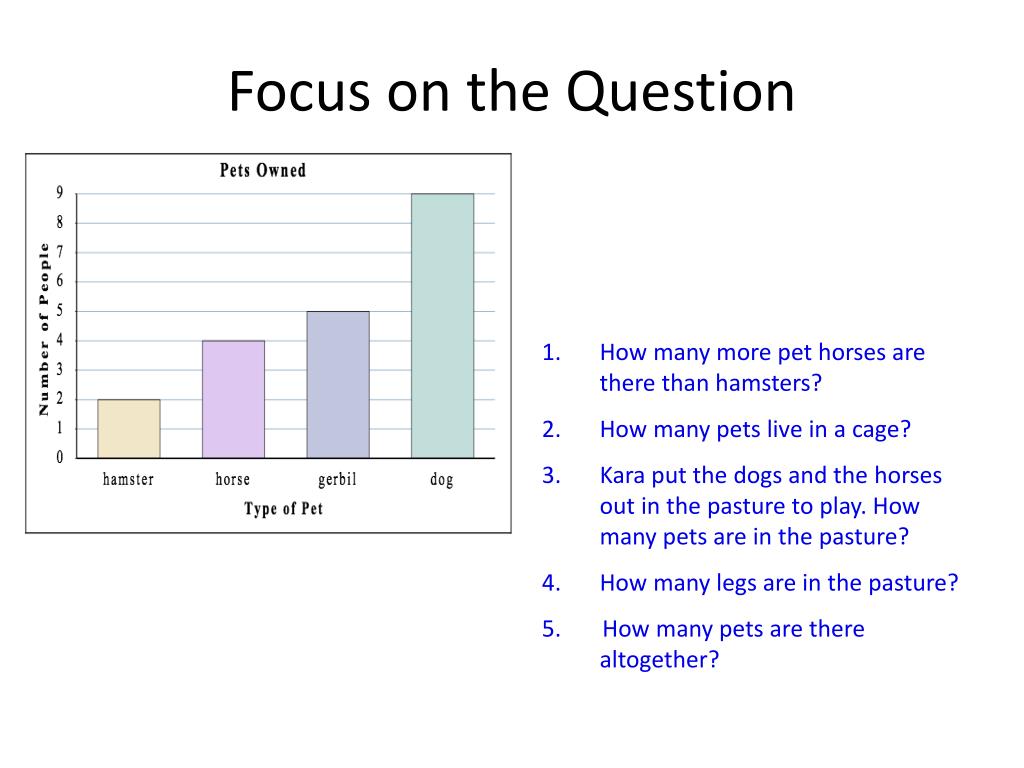 Focus on the Question

Pets Owned

Number of People

9
8
7
6
5
4
3
2
1
0

hamster horse gerbil dog

Type of Pet

1. How many more pet horses are there than hamsters?

2. How many pets live in a cage?

3. Kara put the dogs and the horses out in the pasture to play. How many pets are in the pasture?

4. How many legs are in the pasture?

5. How many pets are there altogether?